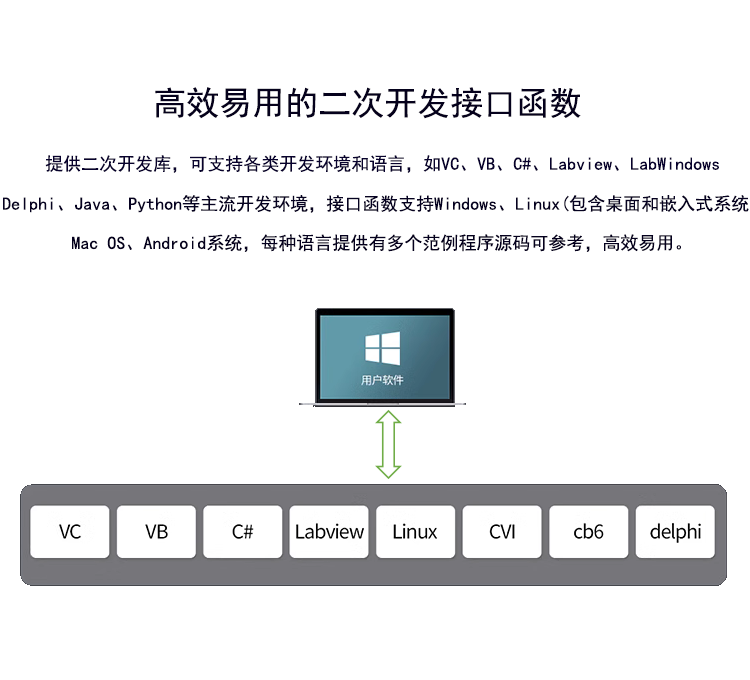 高效易用的二次开发接口函数

提供二次开发库，可支持各类开发环境和语言，如VC、VB、C#、Labview、LabWindows Delphi、Java、Python等主流开发环境，接口函数支持Windows、Linux(包含桌面和嵌入式系统 Mac OS、Android系统，每种语言提供有多个范例程序源码可参考，高效易用。

用户软件

VC

VB

C#

Labview

Linux

CVI

cb6

delphi